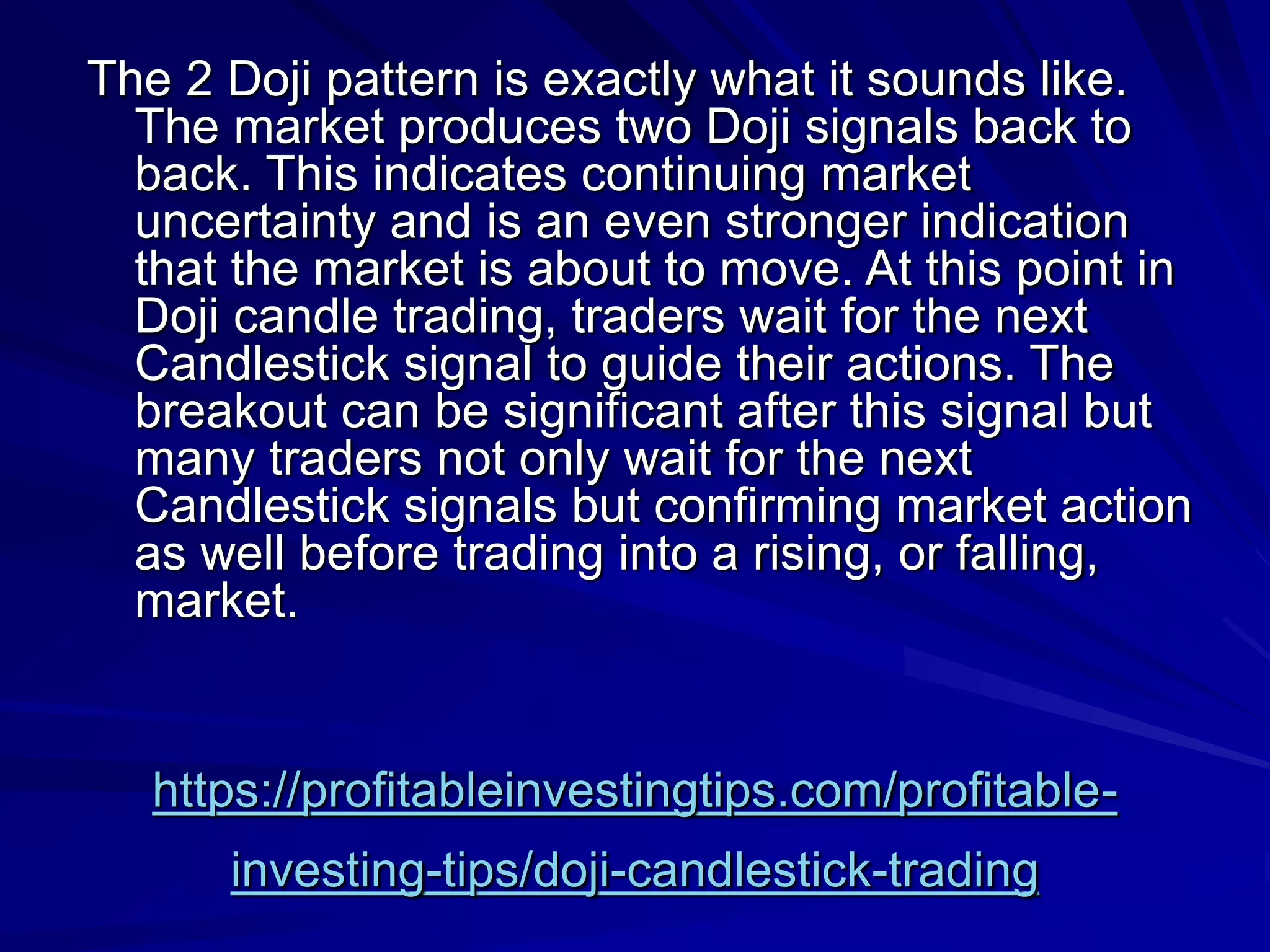 The 2 Doji pattern is exactly what it sounds like. The market produces two Doji signals back to back. This indicates continuing market uncertainty and is an even stronger indication that the market is about to move. At this point in Doji candle trading, traders wait for the next Candlestick signal to guide their actions. The breakout can be significant after this signal but many traders not only wait for the next Candlestick signals but confirming market action as well before trading into a rising, or falling, market.

https://profitableinvestingtips.com/profitable-investing-tips/doji-candlestick-trading